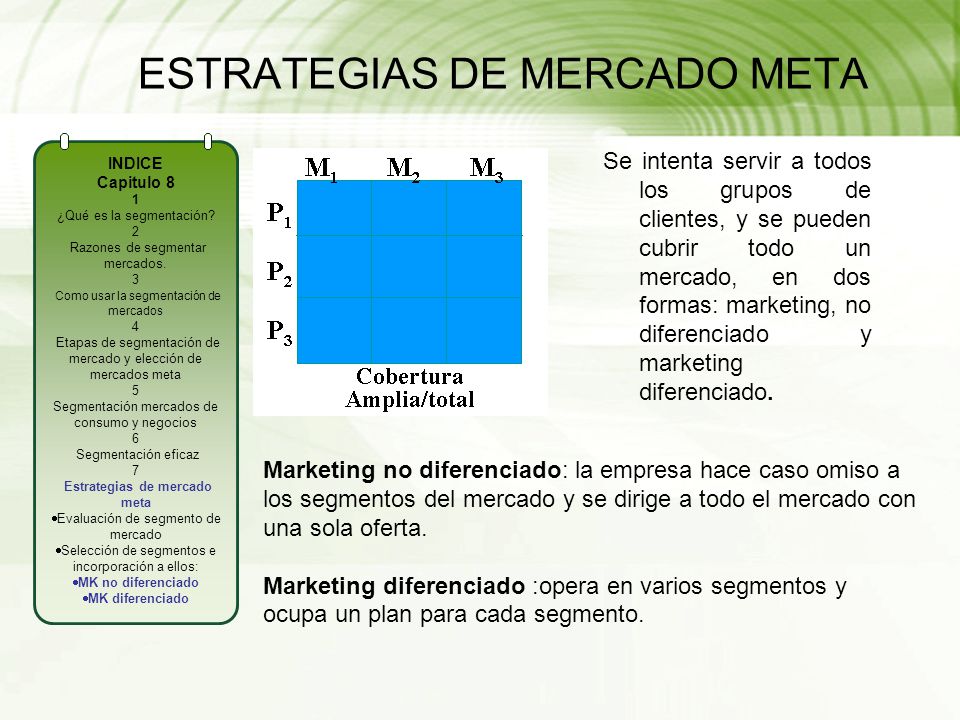 ESTRATEGIAS DE MERCADO META

INDICE
Capitulo 8
1
¿Qué es la segmentación?
2
Razones de segmentar mercados.
3
Como usar la segmentación de mercados
4
Etapas de segmentación de mercado y elección de mercados meta
5
Segmentación mercados de consumo y negocios
6
Segmentación eficaz
7
Estrategias de mercado meta
•Evaluación de segmento de mercado
•Selección de segmentos e incorporación a ellos:
•MK no diferenciado
•MK diferenciado

$M_1$ $M_2$ $M_3$

$P_1$

$P_2$

$P_3$

Cobertura
Amplia/total

Se intenta servir a todos los grupos de clientes, y se pueden cubrir todo un mercado, en dos formas: marketing, no diferenciado y marketing diferenciado.

Marketing no diferenciado: la empresa hace caso omiso a los segmentos del mercado y se dirige a todo el mercado con una sola oferta.

Marketing diferenciado :opera en varios segmentos y ocupa un plan para cada segmento.